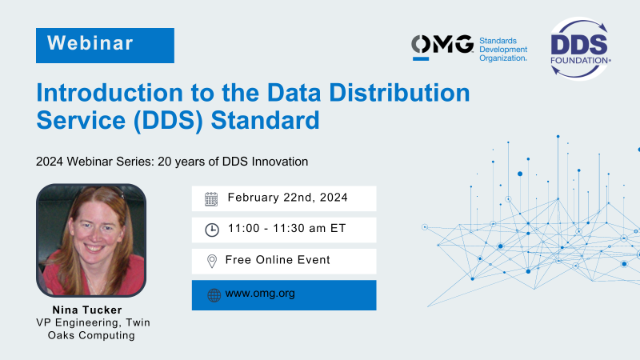 Webinar

OMG Standards Development Organization.

DDS FOUNDATION

Introduction to the Data Distribution Service (DDS) Standard

2024 Webinar Series: 20 years of DDS Innovation

February 22nd, 2024

11:00 - 11:30 am ET

Free Online Event

www.omg.org

Nina Tucker
VP Engineering, Twin Oaks Computing